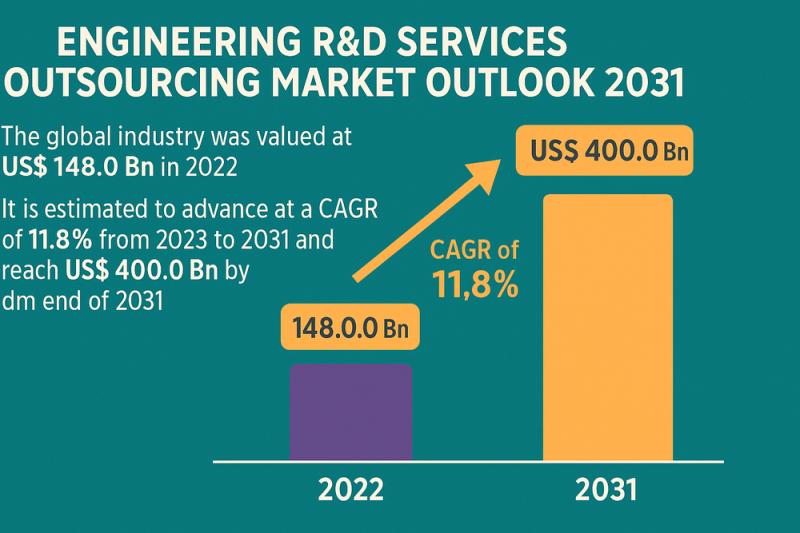 ENGINEERING R&D SERVICES OUTSOURCING MARKET OUTLOOK 2031

The global industry was valued at US$ 148.0 Bn in 2022

It is estimated to advance at a CAGR of 11.8% from 2023 to 2031 and reach US$ 400.0 Bn by dm end of 2031

US$ 400.0 Bn

CAGR of 11,8%

148.0.0 Bn

2022

2031